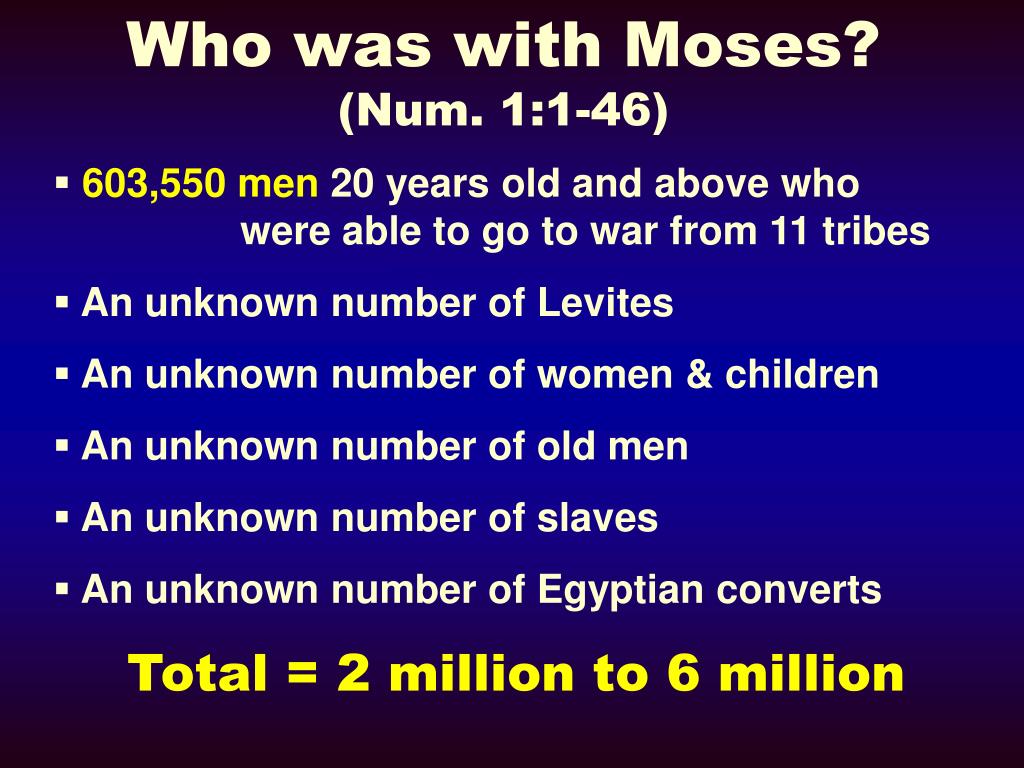 Who was with Moses?
(Num. 1:1-46)

▪ 603,550 men 20 years old and above who were able to go to war from 11 tribes

▪ An unknown number of Levites

▪ An unknown number of women & children

▪ An unknown number of old men

▪ An unknown number of slaves

▪ An unknown number of Egyptian converts

Total = 2 million to 6 million